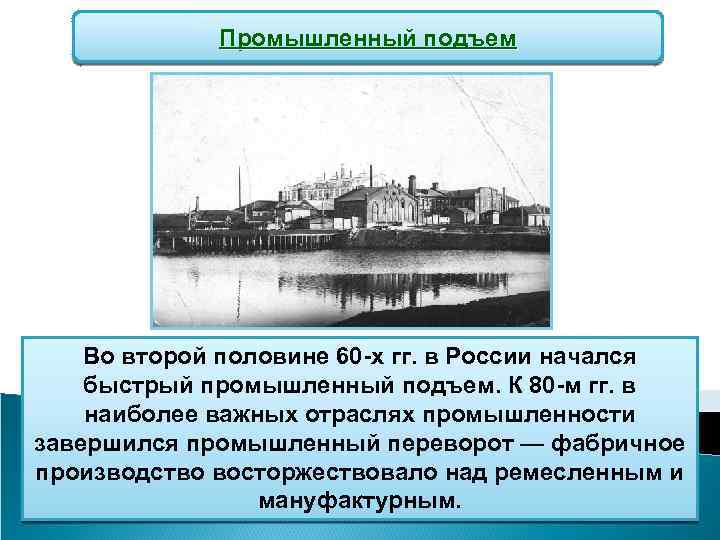 Промышленный подъем

Во второй половине 60-х гг. в России начался быстрый промышленный подъем. К 80-м гг. в наиболее важных отраслях промышленности завершился промышленный переворот — фабричное производство восторжествовало над ремесленным и мануфактурным.